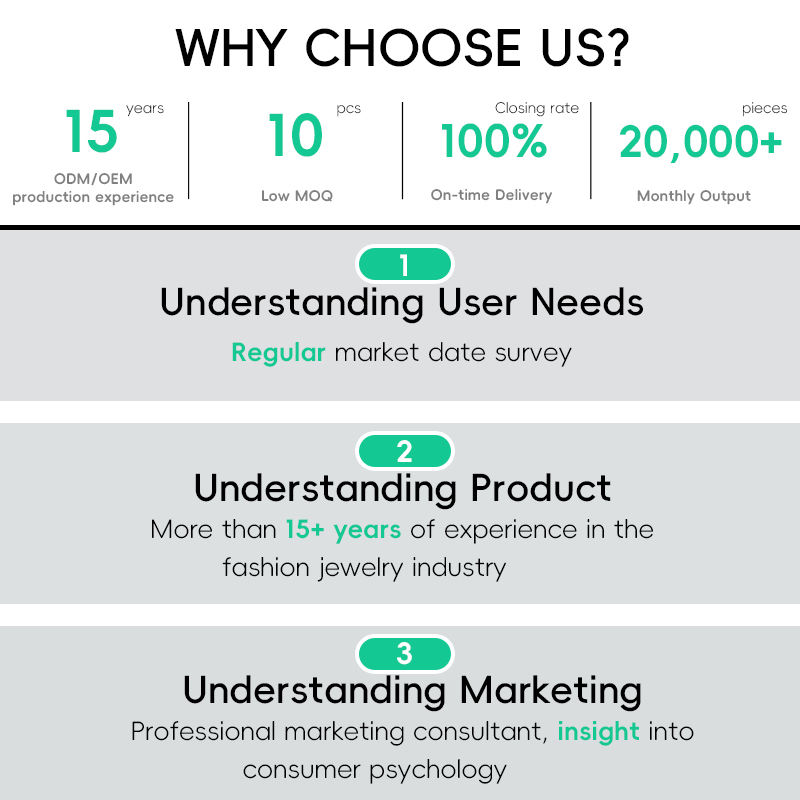 WHY CHOOSE US?

15 years
ODM/OEM production experience

10 pcs
Low MOQ

Closing rate
100%
On-time Delivery

pieces
20,000+
Monthly Output

1
Understanding User Needs
Regular market date survey

2
Understanding Product
More than 15+ years of experience in the fashion jewelry industry

3
Understanding Marketing
Professional marketing consultant, insight into consumer psychology